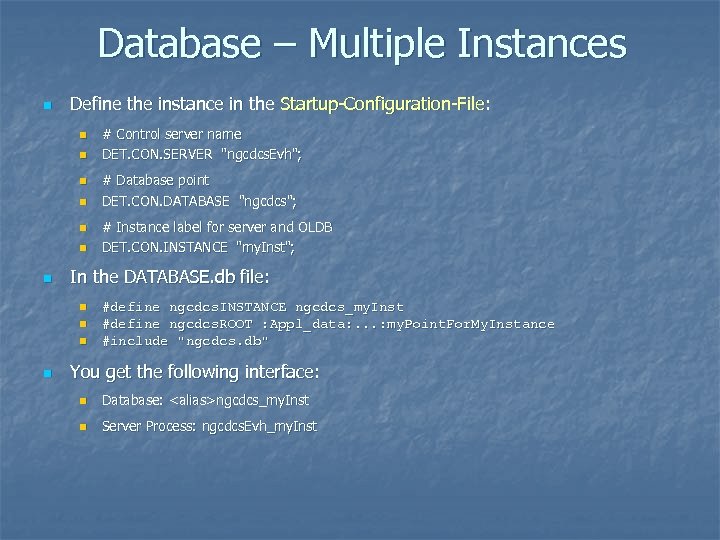 Database – Multiple Instances

Define the instance in the Startup-Configuration-File:

# Control server name
DET.CON.SERVER "ngcdcsEvh";

# Database point
DET.CON.DATABASE "ngcdcs";

# Instance label for server and OLDB
DET.CON.INSTANCE "myInst";

In the DATABASE.db file:

#define ngcdcsINSTANCE ngcdcs_myInst
#define ngcdcsROOT :Appl_data:...:myPointForMyInstance
#include "ngcdcs.db"

You get the following interface:

Database: <alias>ngcdcs_myInst

Server Process: ngcdcsEvh_myInst